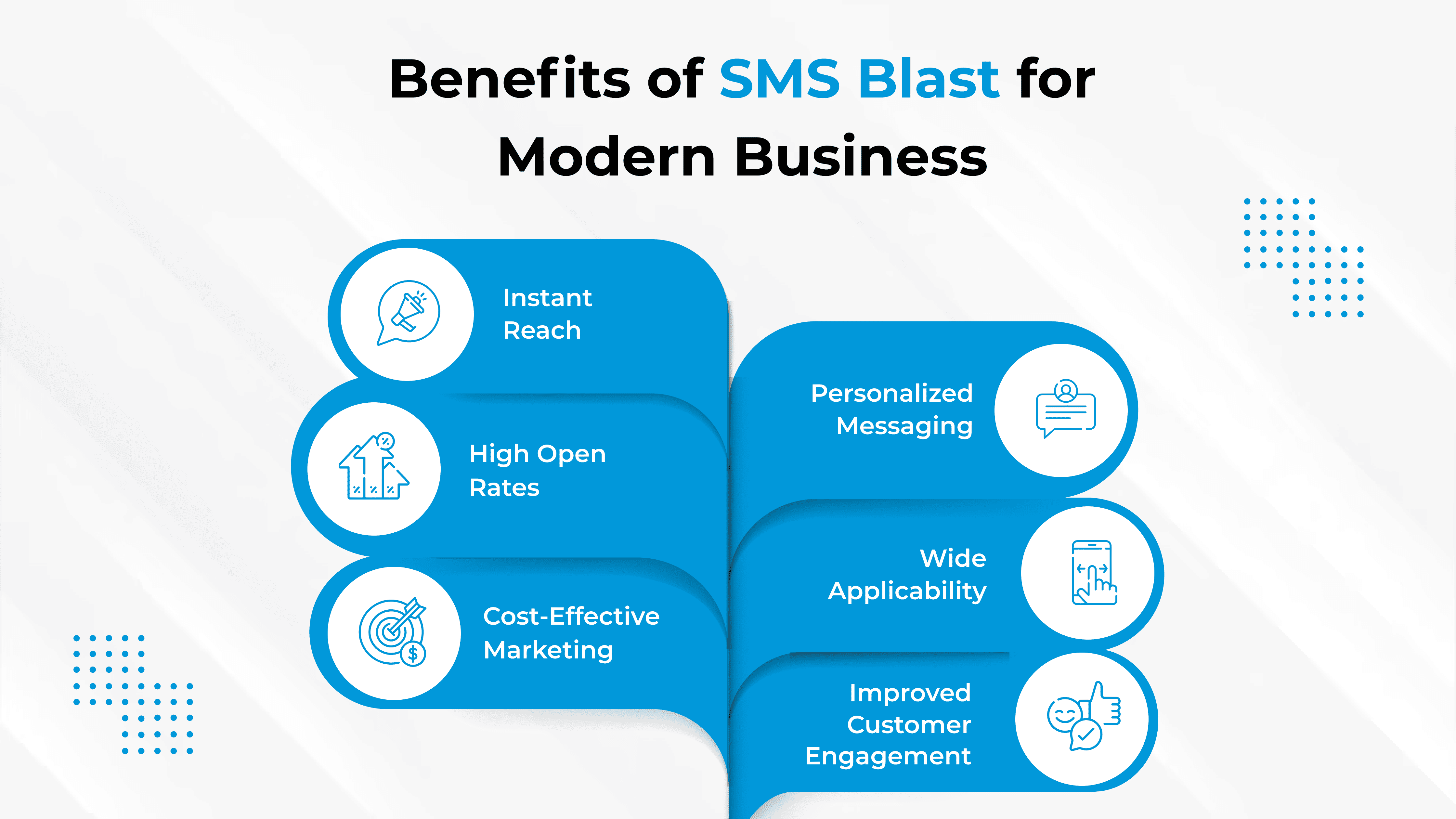 Benefits of SMS Blast for Modern Business

Instant Reach

High Open Rates

Cost-Effective Marketing

Personalized Messaging

Wide Applicability

Improved Customer Engagement